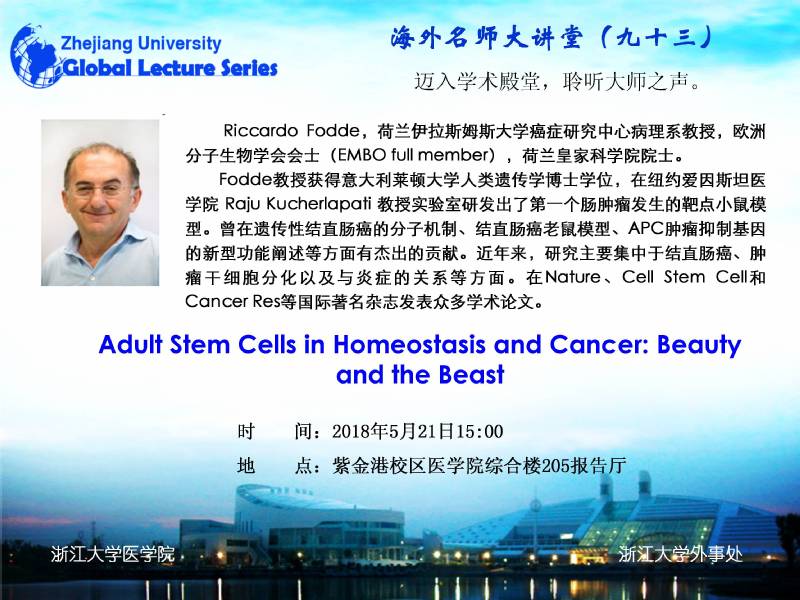 Zhejiang University
Global Lecture Series

海外名师大讲堂（九十三）

迈入学术殿堂，聆听大师之声。

Riccardo Fodde，荷兰伊拉斯姆斯大学癌症研究中心病理系教授，欧洲分子生物学会会士（EMBO full member），荷兰皇家科学院院士。

Fodde教授获得意大利莱顿大学人类遗传学博士学位，在纽约爱因斯坦医学院 Raju Kucherlapati 教授实验室研发出了第一个肠肿瘤发生的靶点小鼠模型。曾在遗传性结直肠癌的分子机制、结直肠癌老鼠模型、APC肿瘤抑制基因的新型功能阐述等方面有杰出的贡献。近年来，研究主要集中于结直肠癌、肿瘤干细胞分化以及与炎症的关系等方面。在Nature、Cell Stem Cell和Cancer Res等国际著名杂志发表众多学术论文。

Adult Stem Cells in Homeostasis and Cancer: Beauty and the Beast

时　　间：2018年5月21日15:00

地　　点：紫金港校区医学院综合楼205报告厅

浙江大学医学院

浙江大学外事处